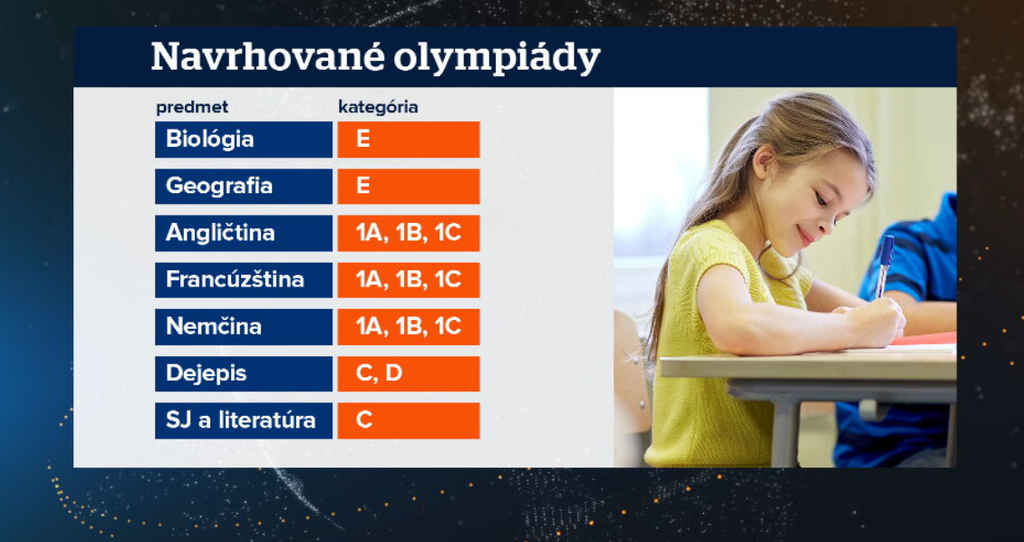 Navrhované olympiády

| predmet | kategória |
|---|---|
| Biológia | E |
| Geografia | E |
| Angličtina | 1A, 1B, 1C |
| Francúzština | 1A, 1B, 1C |
| Nemčina | 1A, 1B, 1C |
| Dejepis | C, D |
| SJ a literatúra | C |